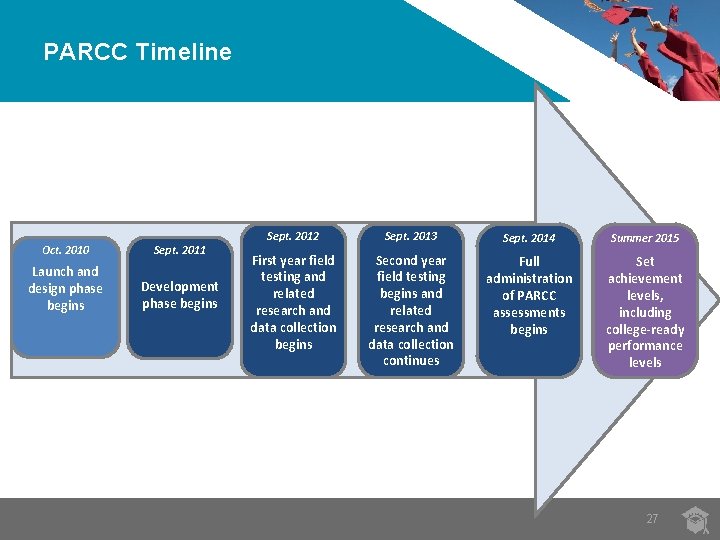 PARCC Timeline

Oct. 2010
Launch and design phase begins

Sept. 2011
Development phase begins

Sept. 2012
First year field testing and related research and data collection begins

Sept. 2013
Second year field testing begins and related research and data collection continues

Sept. 2014
Full administration of PARCC assessments begins

Summer 2015
Set achievement levels, including college-ready performance levels

27